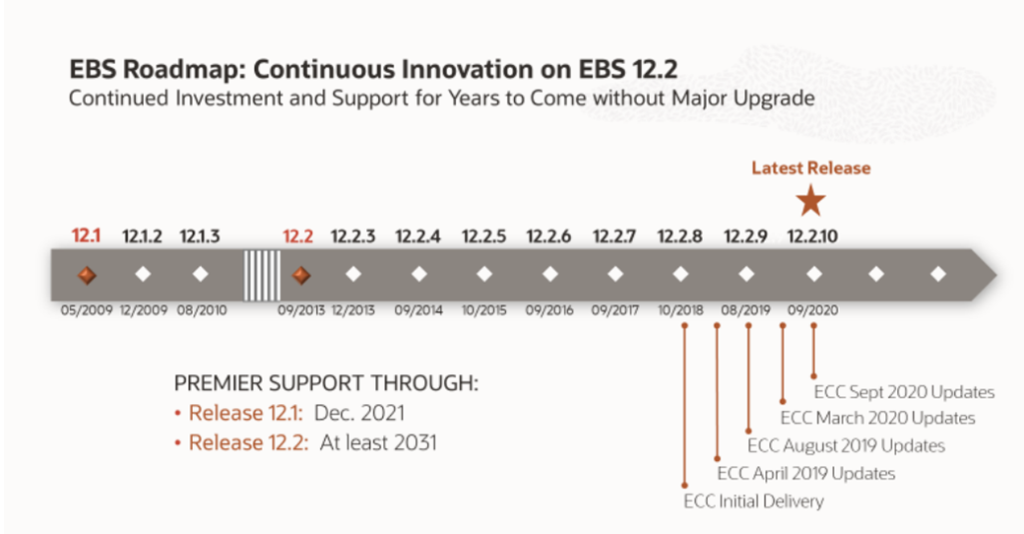 EBS Roadmap: Continuous Innovation on EBS 12.2
Continued Investment and Support for Years to Come without Major Upgrade

Latest Release

12.1 12.1.2 12.1.3 12.2 12.2.3 12.2.4 12.2.5 12.2.6 12.2.7 12.2.8 12.2.9 12.2.10

05/2009 12/2009 08/2010 09/2013 12/2013 09/2014 10/2015 09/2016 09/2017 10/2018 08/2019 09/2020

PREMIER SUPPORT THROUGH:
• Release 12.1: Dec. 2021
• Release 12.2: At least 2031

ECC Sept 2020 Updates
ECC March 2020 Updates
ECC August 2019 Updates
ECC April 2019 Updates
ECC Initial Delivery